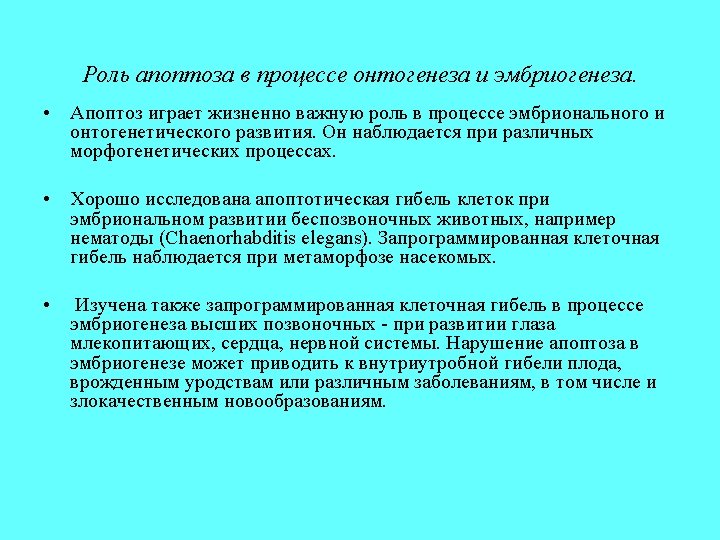 Роль апоптоза в процессе онтогенеза и эмбриогенеза.

• Апоптоз играет жизненно важную роль в процессе эмбрионального и онтогенетического развития. Он наблюдается при различных морфогенетических процессах.

• Хорошо исследована апоптотическая гибель клеток при эмбриональном развитии беспозвоночных животных, например нематоды (Chaenorhabditis elegans). Запрограммированная клеточная гибель наблюдается при метаморфозе насекомых.

• Изучена также запрограммированная клеточная гибель в процессе эмбриогенеза высших позвоночных - при развитии глаза млекопитающих, сердца, нервной системы. Нарушение апоптоза в эмбриогенезе может приводить к внутриутробной гибели плода, врожденным уродствам или различным заболеваниям, в том числе и злокачественным новообразованиям.